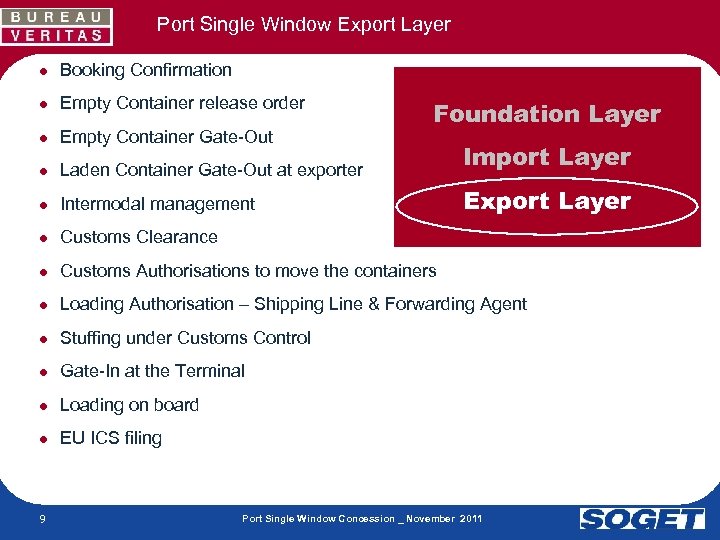 BUREAU VERITAS

Port Single Window Export Layer

- Booking Confirmation
- Empty Container release order
- Empty Container Gate-Out
- Laden Container Gate-Out at exporter
- Intermodal management
- Customs Clearance
- Customs Authorisations to move the containers
- Loading Authorisation – Shipping Line & Forwarding Agent
- Stuffing under Customs Control
- Gate-In at the Terminal
- Loading on board
- EU ICS filing

Foundation Layer
Import Layer
Export Layer

9

Port Single Window Concession _ November 2011

SOGET